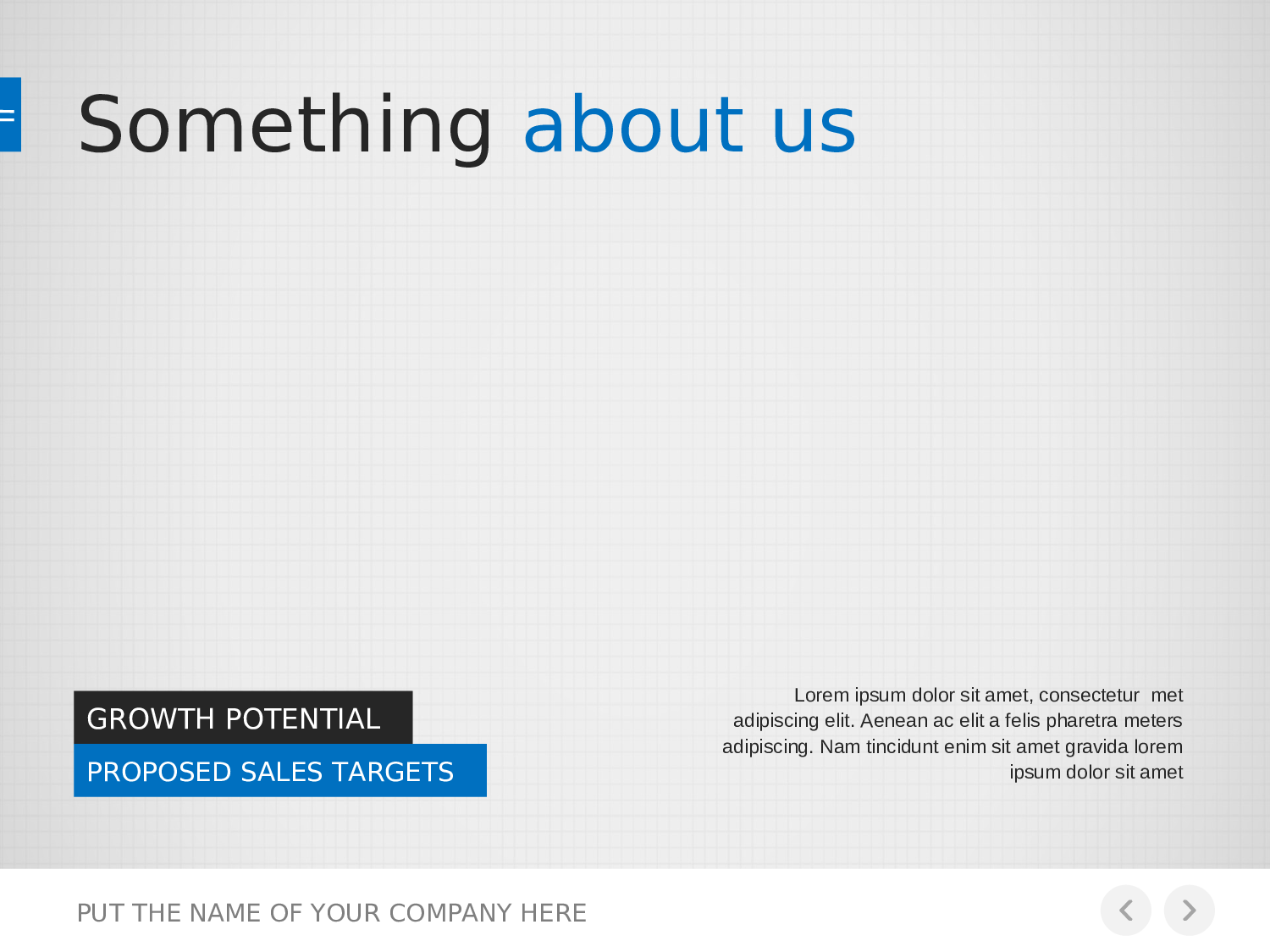 Something about us

GROWTH POTENTIAL

PROPOSED SALES TARGETS

Lorem ipsum dolor sit amet, consectetur met adipiscing elit. Aenean ac elit a felis pharetra meters adipiscing. Nam tincidunt enim sit amet gravida lorem ipsum dolor sit amet

PUT THE NAME OF YOUR COMPANY HERE